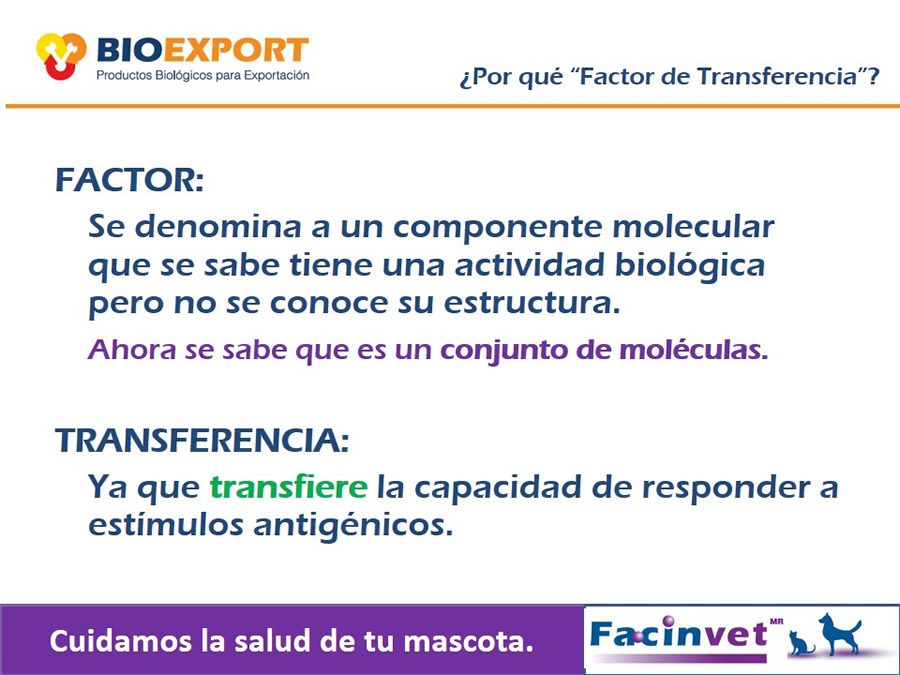 BIOEXPORT
Productos Biológicos para Exportación

¿Por qué "Factor de Transferencia"?

FACTOR:

Se denomina a un componente molecular que se sabe tiene una actividad biológica pero no se conoce su estructura.

Ahora se sabe que es un conjunto de moléculas.

TRANSFERENCIA:

Ya que transfiere la capacidad de responder a estímulos antigénicos.

Cuidamos la salud de tu mascota.

Facinvet MR